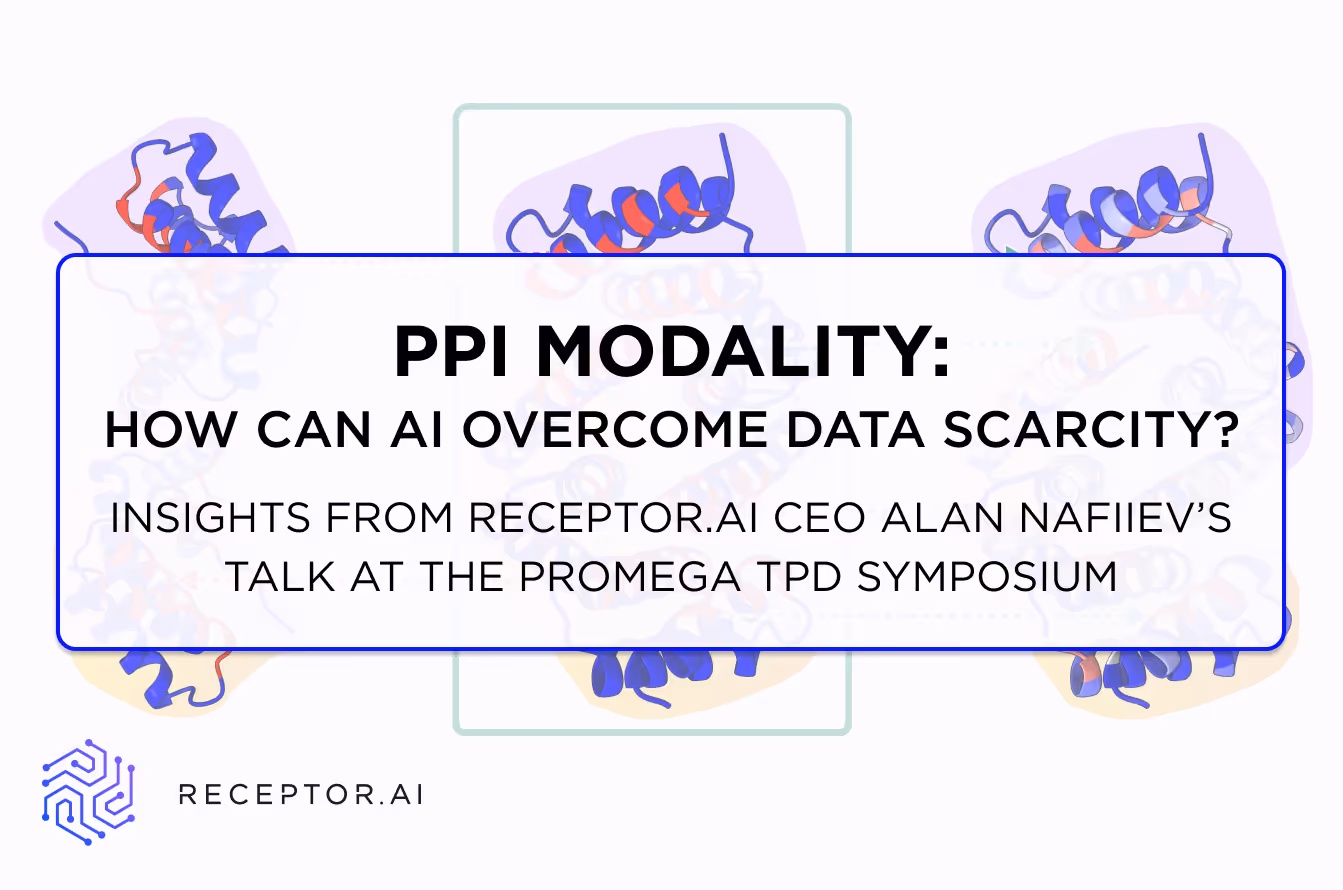 PPI MODALITY:
HOW CAN AI OVERCOME DATA SCARCITY?

INSIGHTS FROM RECEPTOR.AI CEO ALAN NAFIIEV'S TALK AT THE PROMEGA TPD SYMPOSIUM

RECEPTOR.AI